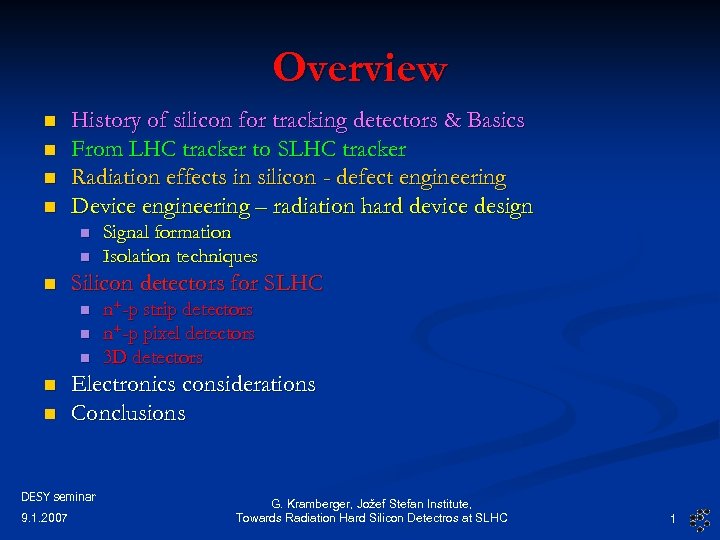 Overview

- History of silicon for tracking detectors & Basics
- From LHC tracker to SLHC tracker
- Radiation effects in silicon - defect engineering
- Device engineering – radiation hard device design
  - Signal formation
  - Isolation techniques
- Silicon detectors for SLHC
  - $n^+$-p strip detectors
  - $n^+$-p pixel detectors
  - 3D detectors
- Electronics considerations
- Conclusions

DESY seminar
9.1.2007

G. Kramberger, Jožef Stefan Institute,
Towards Radiation Hard Silicon Detectros at SLHC

1